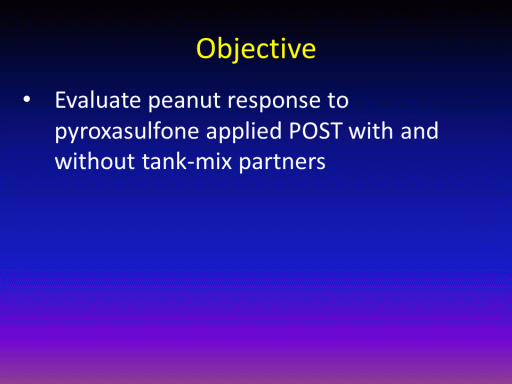 Objective

• Evaluate peanut response to pyroxasulfone applied POST with and without tank-mix partners